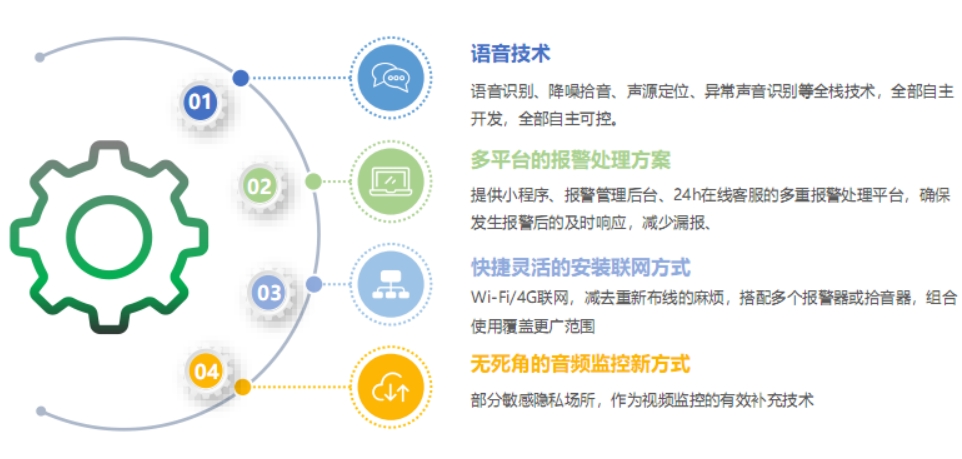 01

语音技术

语音识别、降噪拾音、声源定位、异常声音识别等全栈技术，全部自主开发，全部自主可控。

02

多平台的报警处理方案

提供小程序、报警管理后台、24h在线客服的多重报警处理平台，确保发生报警后的及时响应，减少漏报、

03

快捷灵活的安装联网方式

Wi-Fi/4G联网，减去重新布线的麻烦，搭配多个报警器或拾音器，组合使用覆盖更广范围

04

无死角的音频监控新方式

部分敏感隐私场所，作为视频监控的有效补充技术